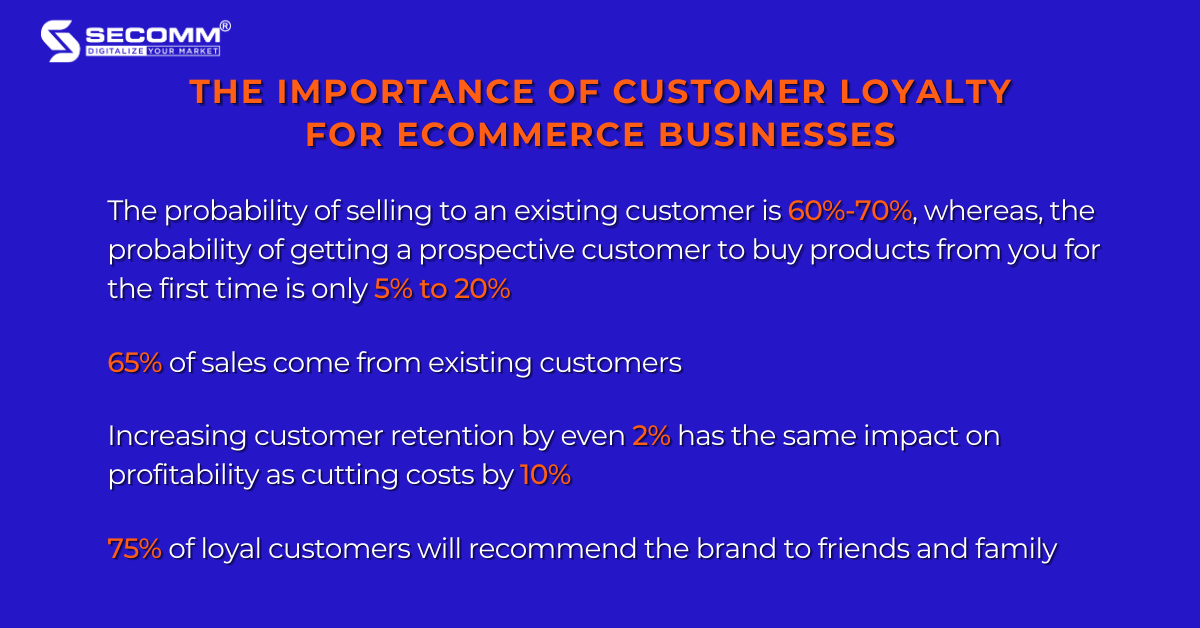 SECOMM®
DIGITALIZE YOUR MARKET

THE IMPORTANCE OF CUSTOMER LOYALTY FOR ECOMMERCE BUSINESSES

The probability of selling to an existing customer is 60%-70%, whereas, the probability of getting a prospective customer to buy products from you for the first time is only 5% to 20%

65% of sales come from existing customers

Increasing customer retention by even 2% has the same impact on profitability as cutting costs by 10%

75% of loyal customers will recommend the brand to friends and family